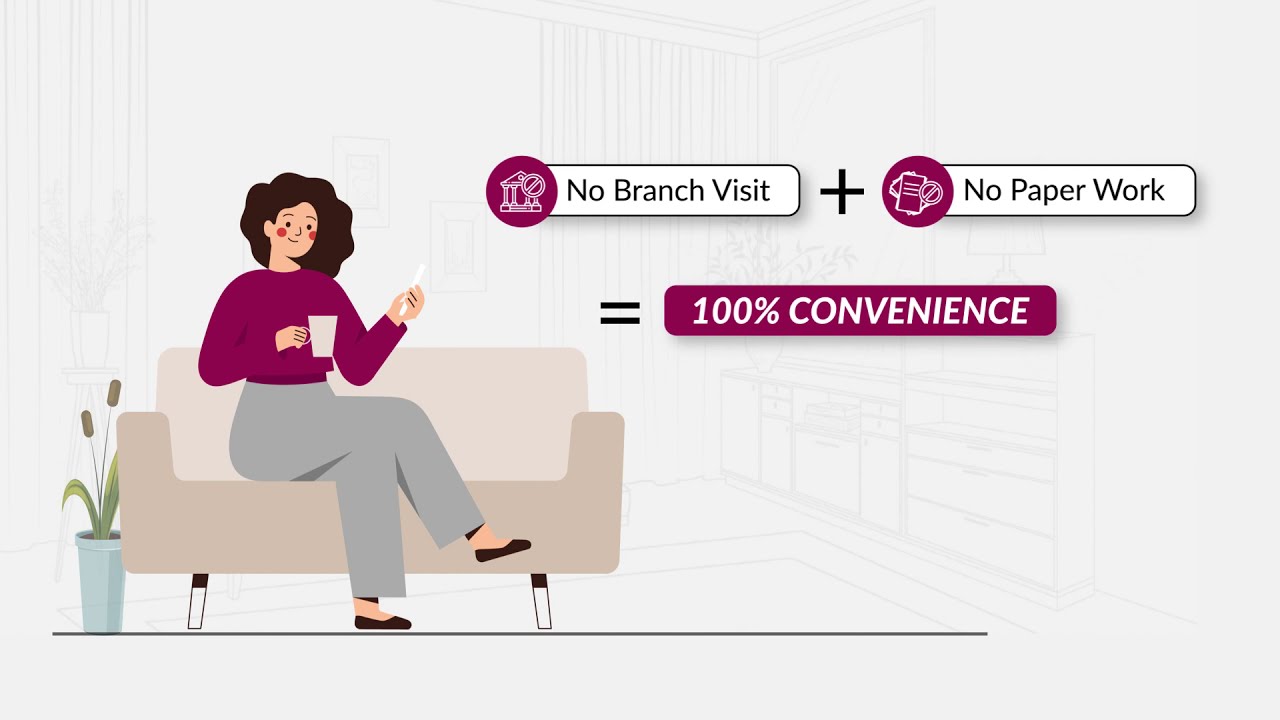 No Branch Visit + No Paper Work

= 100% CONVENIENCE